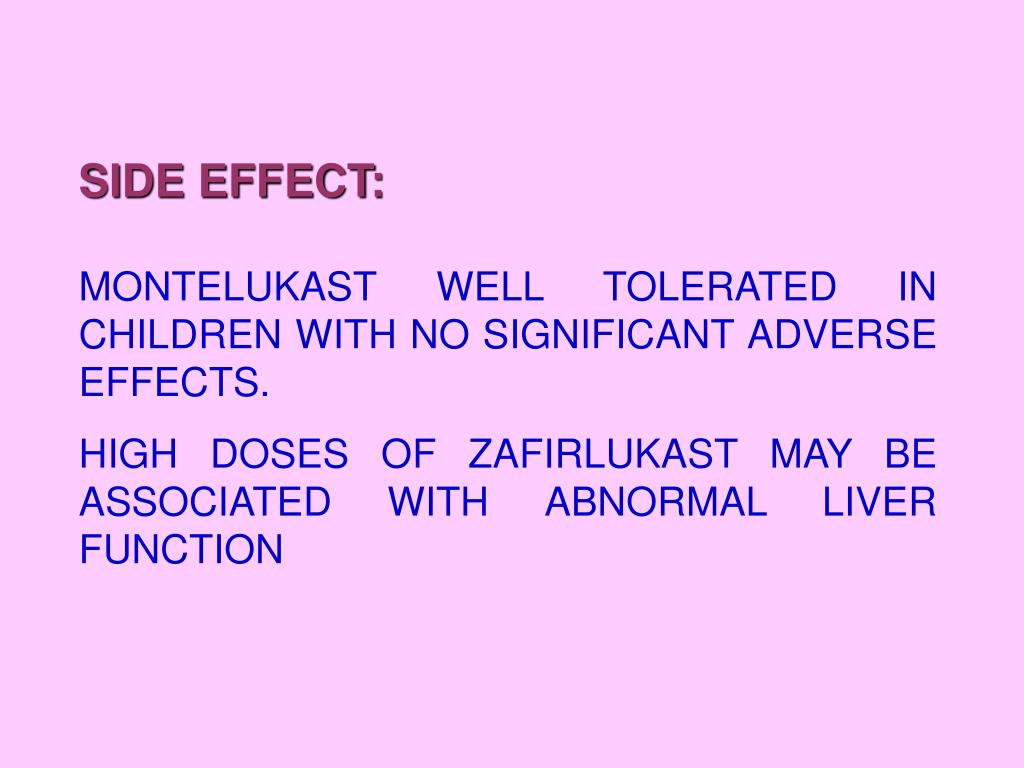 SIDE EFFECT:

MONTELUKAST WELL TOLERATED IN CHILDREN WITH NO SIGNIFICANT ADVERSE EFFECTS.

HIGH DOSES OF ZAFIRLUKAST MAY BE ASSOCIATED WITH ABNORMAL LIVER FUNCTION